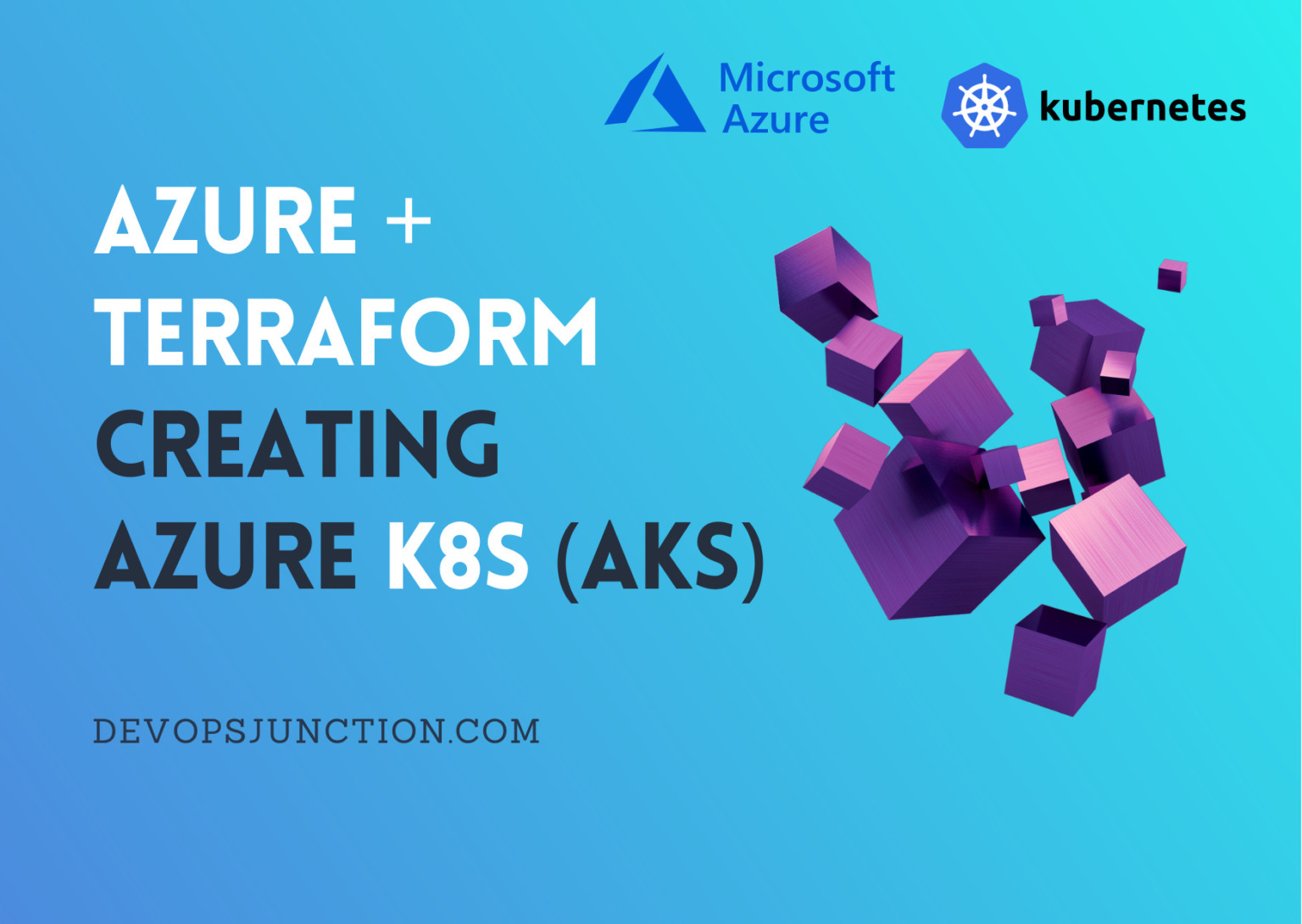 Microsoft Azure

kubernetes

AZURE +
TERRAFORM
CREATING
AZURE K8S (AKS)

DEVOPSJUNCTION.COM